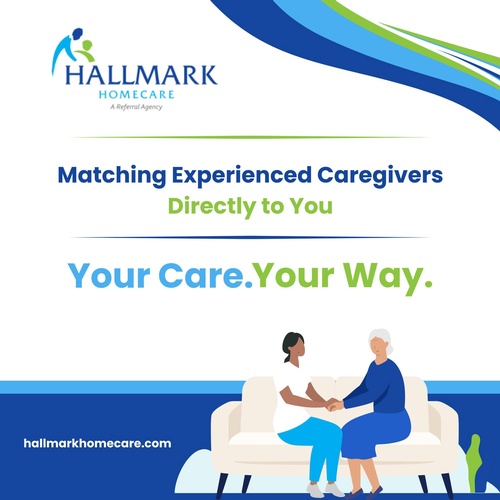 HALLMARK
HOMECARE
A Referral Agency

Matching Experienced Caregivers
Directly to You

Your Care.Your Way.

hallmarkhomecare.com